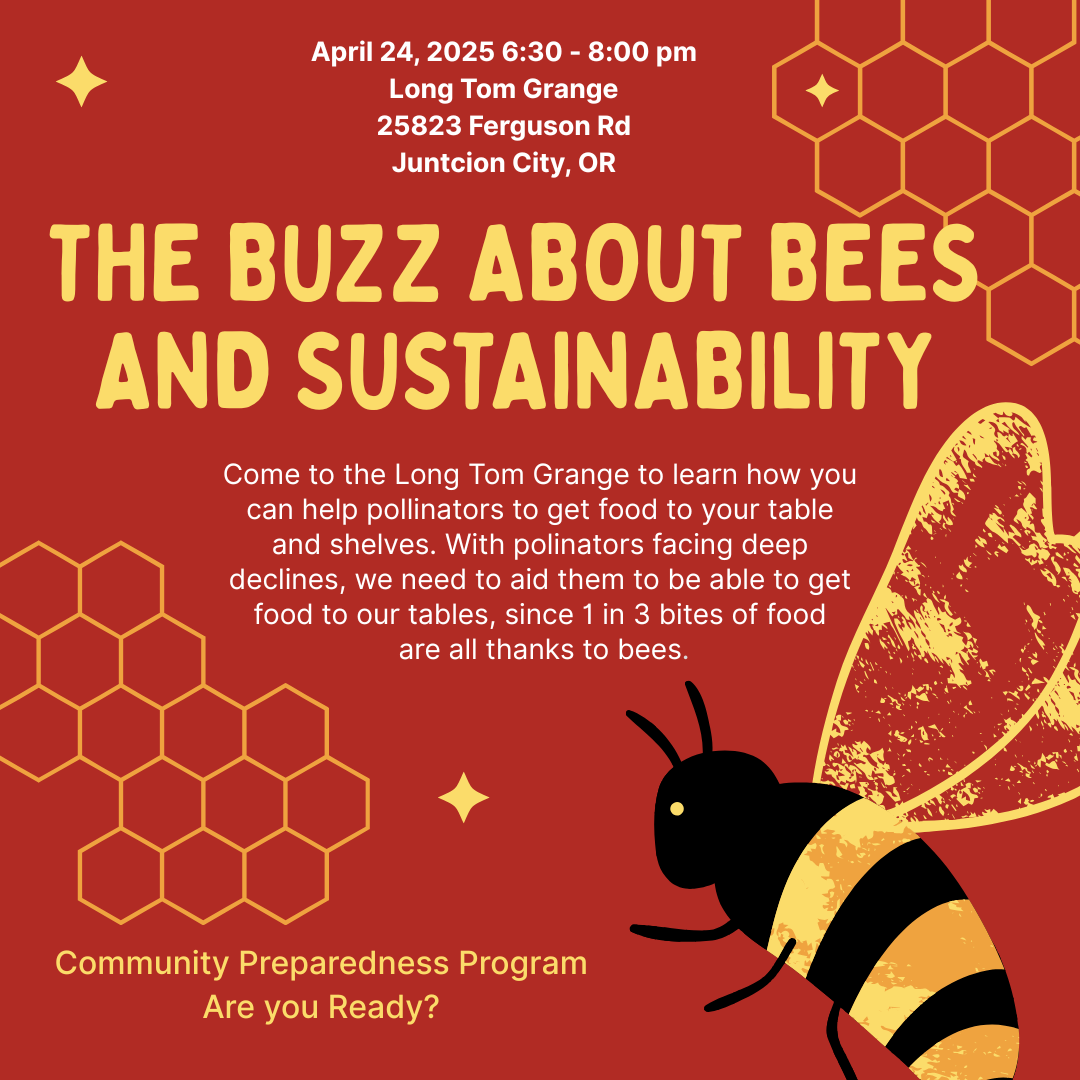 April 24, 2025 6:30 - 8:00 pm
Long Tom Grange
25823 Ferguson Rd
Juntcion City, OR

THE BUZZ ABOUT BEES AND SUSTAINABILITY

Come to the Long Tom Grange to learn how you can help pollinators to get food to your table and shelves. With polinators facing deep declines, we need to aid them to be able to get food to our tables, since 1 in 3 bites of food are all thanks to bees.

Community Preparedness Program
Are you Ready?